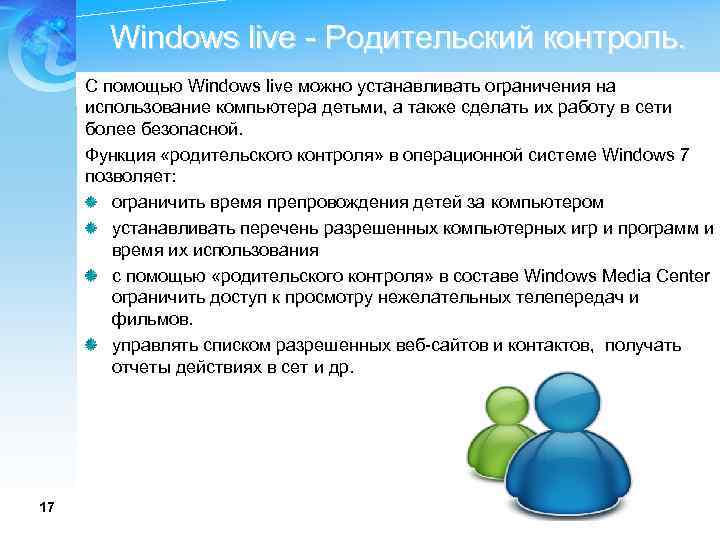 Windows live - Родительский контроль.

С помощью Windows live можно устанавливать ограничения на использование компьютера детьми, а также сделать их работу в сети более безопасной.

Функция «родительского контроля» в операционной системе Windows 7 позволяет:

ограничить время препровождения детей за компьютером

устанавливать перечень разрешенных компьютерных игр и программ и время их использования

с помощью «родительского контроля» в составе Windows Media Center ограничить доступ к просмотру нежелательных телепередач и фильмов.

управлять списком разрешенных веб-сайтов и контактов, получать отчеты действиях в сет и др.

17